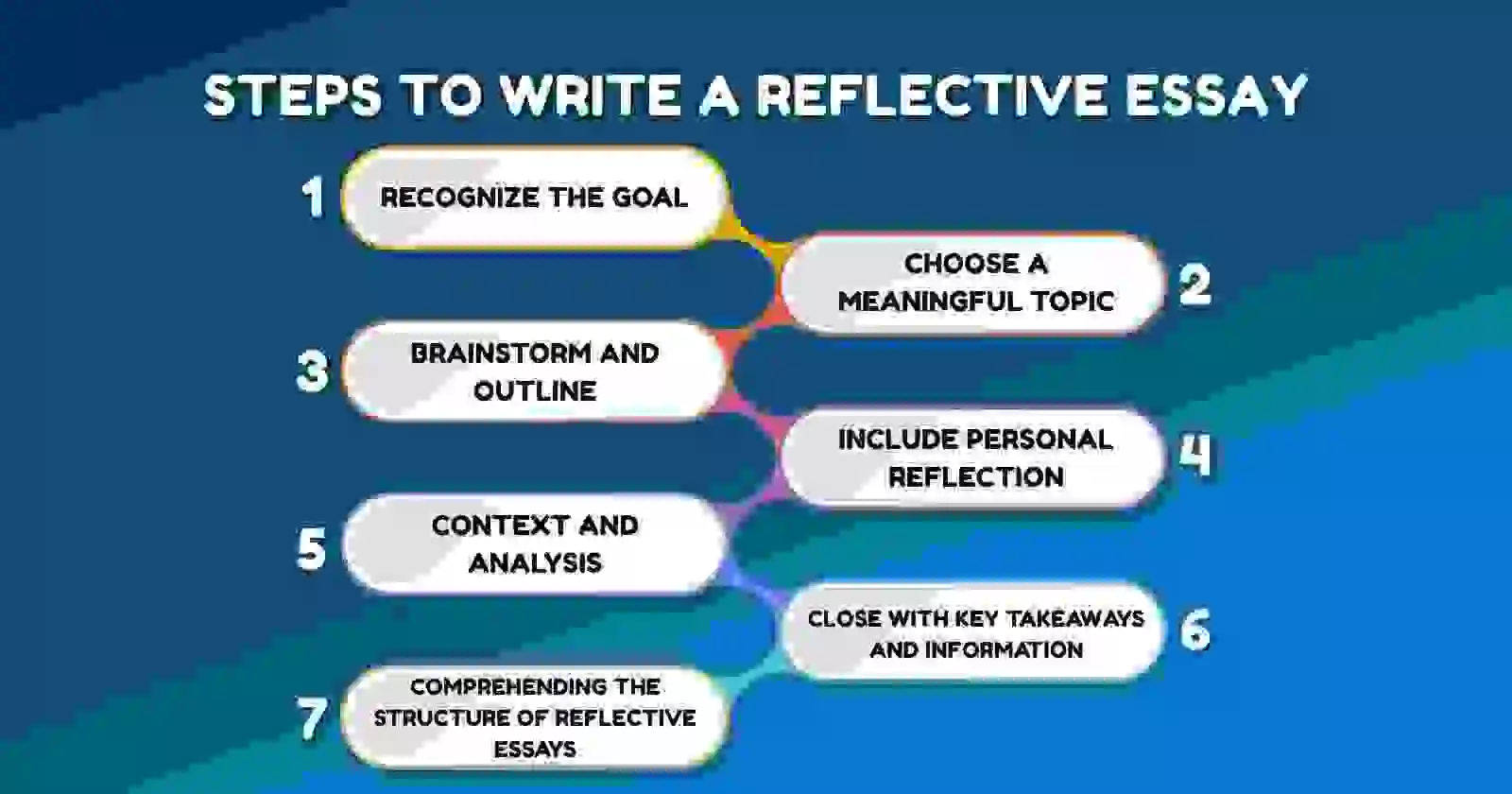 STEPS TO WRITE A REFLECTIVE ESSAY

1 RECOGNIZE THE GOAL

CHOOSE A MEANINGFUL TOPIC 2

3 BRAINSTORM AND OUTLINE

INCLUDE PERSONAL REFLECTION 4

5 CONTEXT AND ANALYSIS

CLOSE WITH KEY TAKEAWAYS AND INFORMATION 6

7 COMPREHENDING THE STRUCTURE OF REFLECTIVE ESSAYS